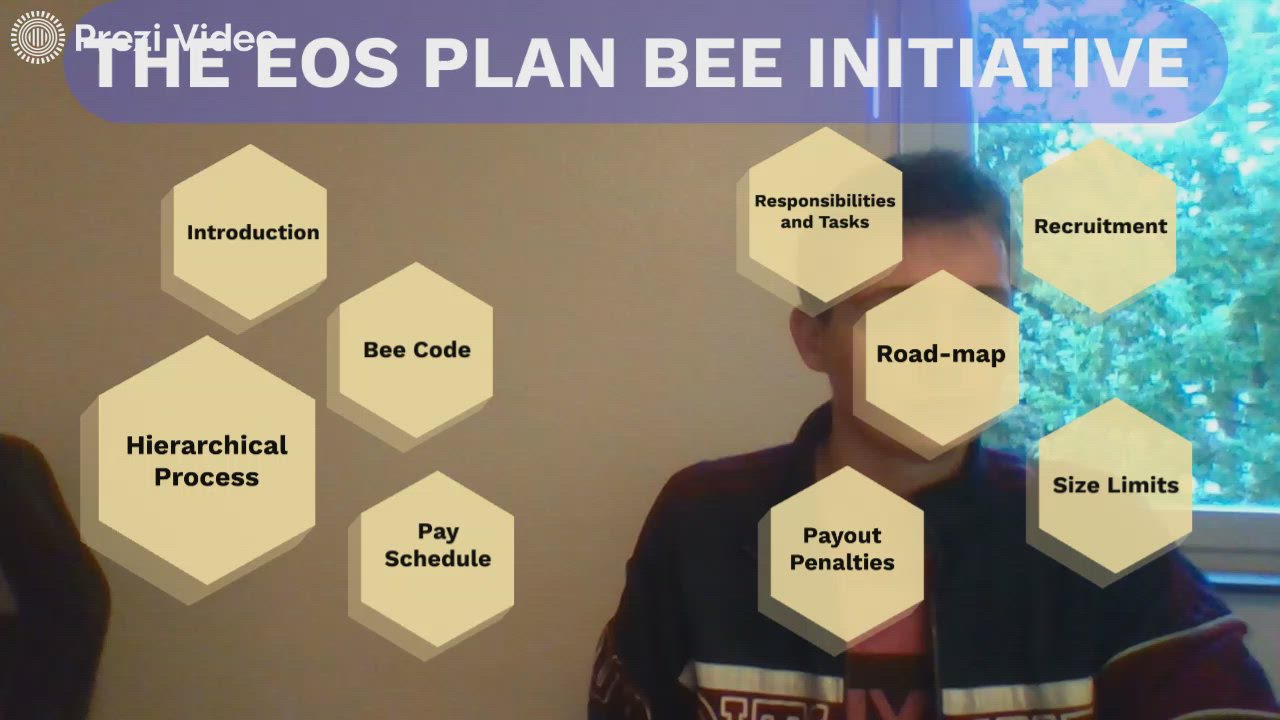 Prezi Video

THE EOS PLAN BEE INITIATIVE

Introduction

Bee Code

Hierarchical Process

Pay Schedule

Responsibilities and Tasks

Recruitment

Road-map

Size Limits

Payout Penalties